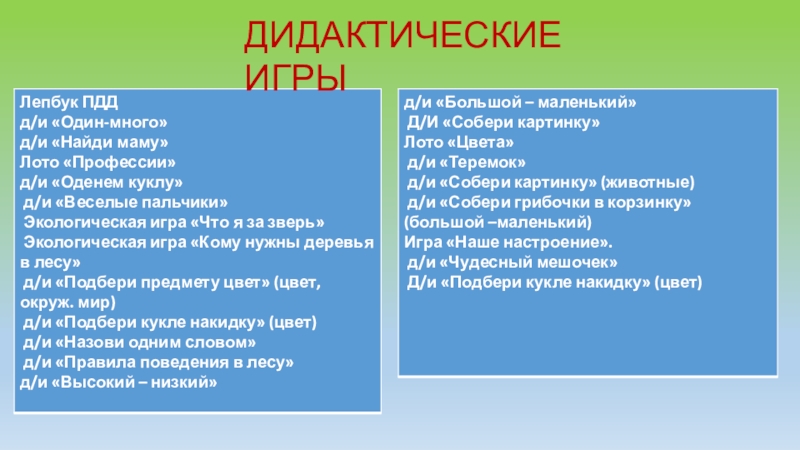 ДИДАКТИЧЕСКИЕ ИГРЫ

Лепбук ПДД
д/и «Один-много»
д/и «Найди маму»
Лото «Профессии»
д/и «Оденем куклу»
д/и «Веселые пальчики»
Экологическая игра «Что я за зверь»
Экологическая игра «Кому нужны деревья в лесу»
д/и «Подбери предмету цвет» (цвет, окруж. мир)
д/и «Подбери кукле накидку» (цвет)
д/и «Назови одним словом»
д/и «Правила поведения в лесу»
д/и «Высокий – низкий»

д/и «Большой – маленький»
Д/И «Собери картинку»
Лото «Цвета»
д/и «Теремок»
д/и «Собери картинку» (животные)
д/и «Собери грибочки в корзинку» (большой –маленький)
Игра «Наше настроение».
д/и «Чудесный мешочек»
Д/и «Подбери кукле накидку» (цвет)